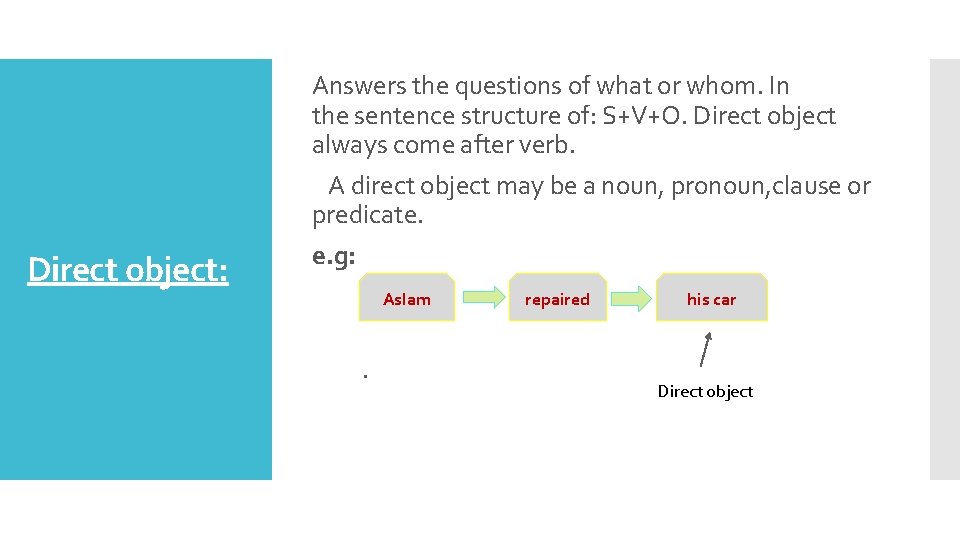 Direct object:

Answers the questions of what or whom. In the sentence structure of: S+V+O. Direct object always come after verb.

A direct object may be a noun, pronoun,clause or predicate.

e.g:

Aslam

repaired

his car

.

Direct object